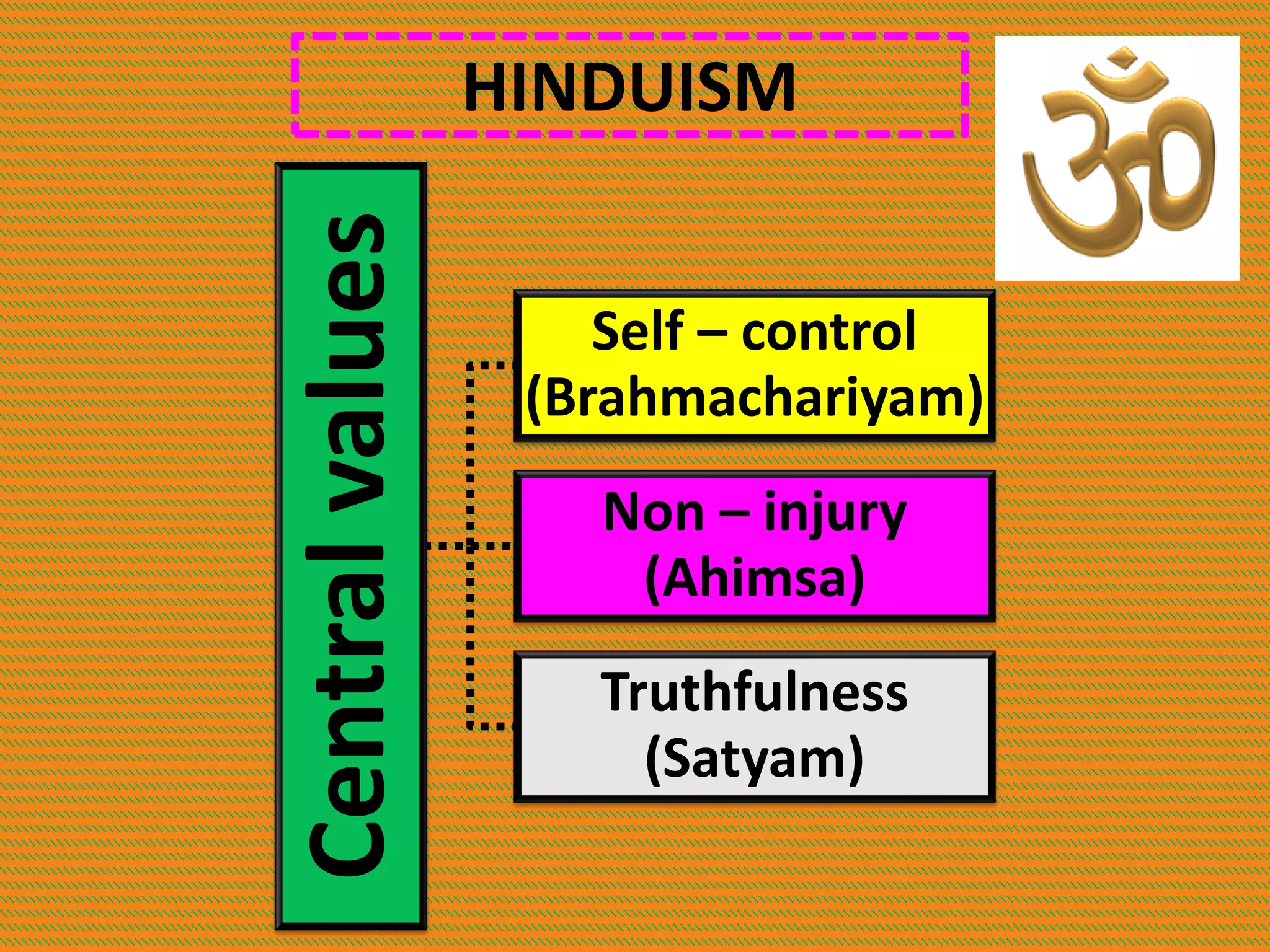 HINDUISM

Central values

Self – control
(Brahmachariyam)

Non – injury
(Ahimsa)

Truthfulness
(Satyam)